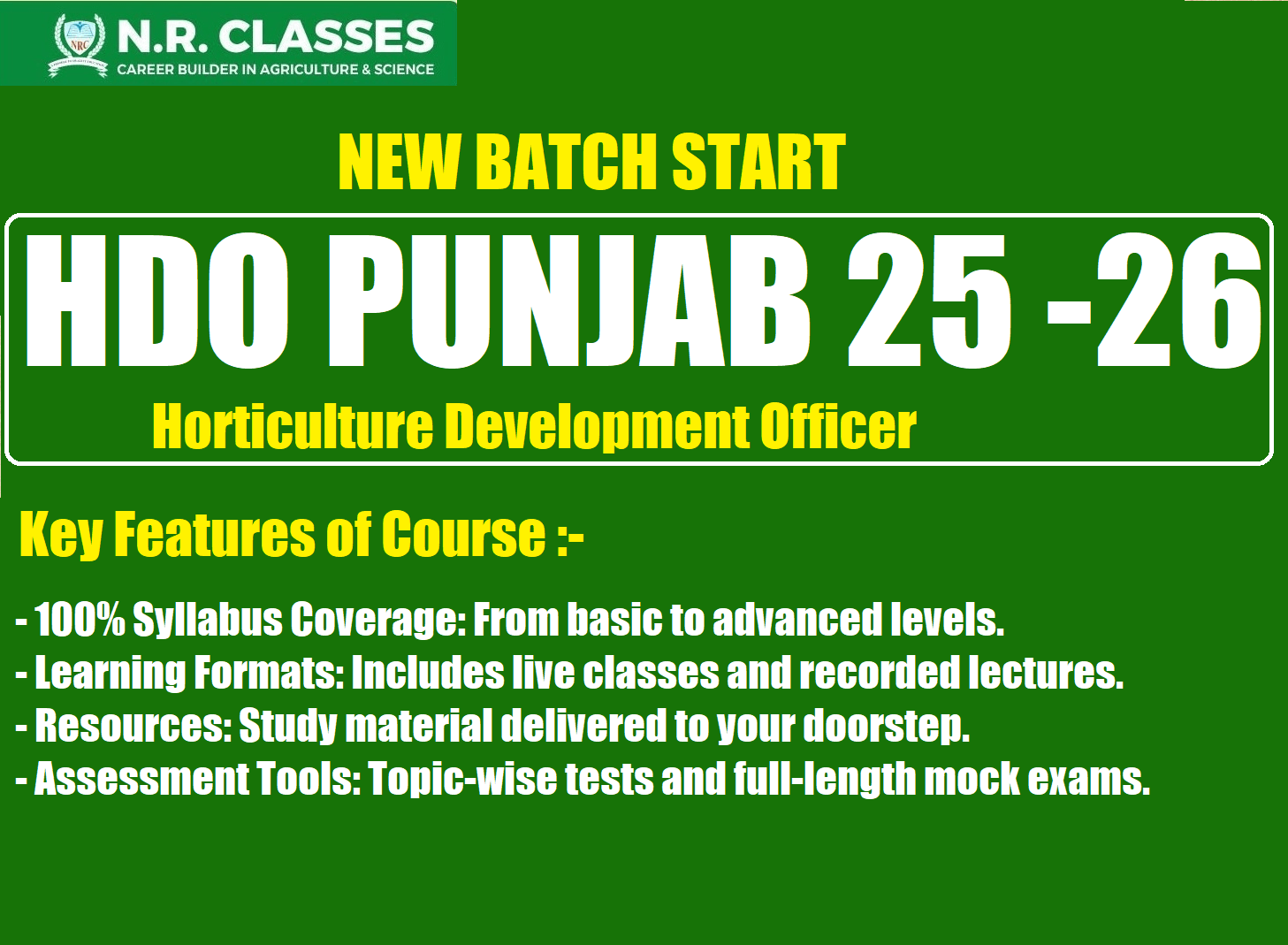 NRC N.R. CLASSES
CAREER BUILDER IN AGRICULTURE & SCIENCE

NEW BATCH START

HDO PUNJAB 25 -26

Horticulture Development Officer

Key Features of Course :-

- 100% Syllabus Coverage: From basic to advanced levels.
- Learning Formats: Includes live classes and recorded lectures.
- Resources: Study material delivered to your doorstep.
- Assessment Tools: Topic-wise tests and full-length mock exams.